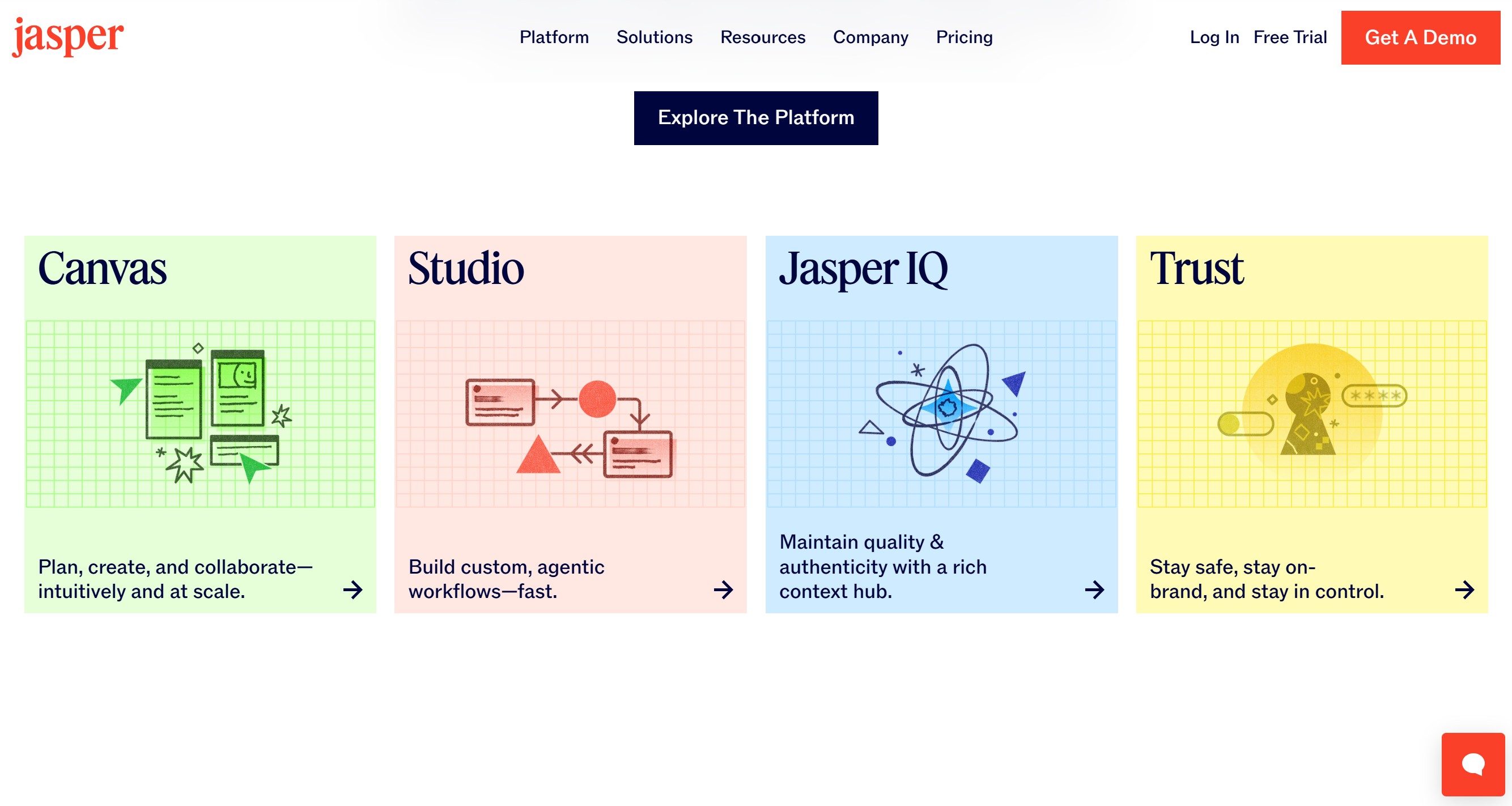 jasper

Platform Solutions Resources Company Pricing

Log In Free Trial Get A Demo

Explore The Platform

Canvas

Plan, create, and collaborate—intuitively and at scale.

Studio

Build custom, agentic workflows—fast.

Jasper IQ

Maintain quality & authenticity with a rich context hub.

Trust

****

Stay safe, stay on-brand, and stay in control.